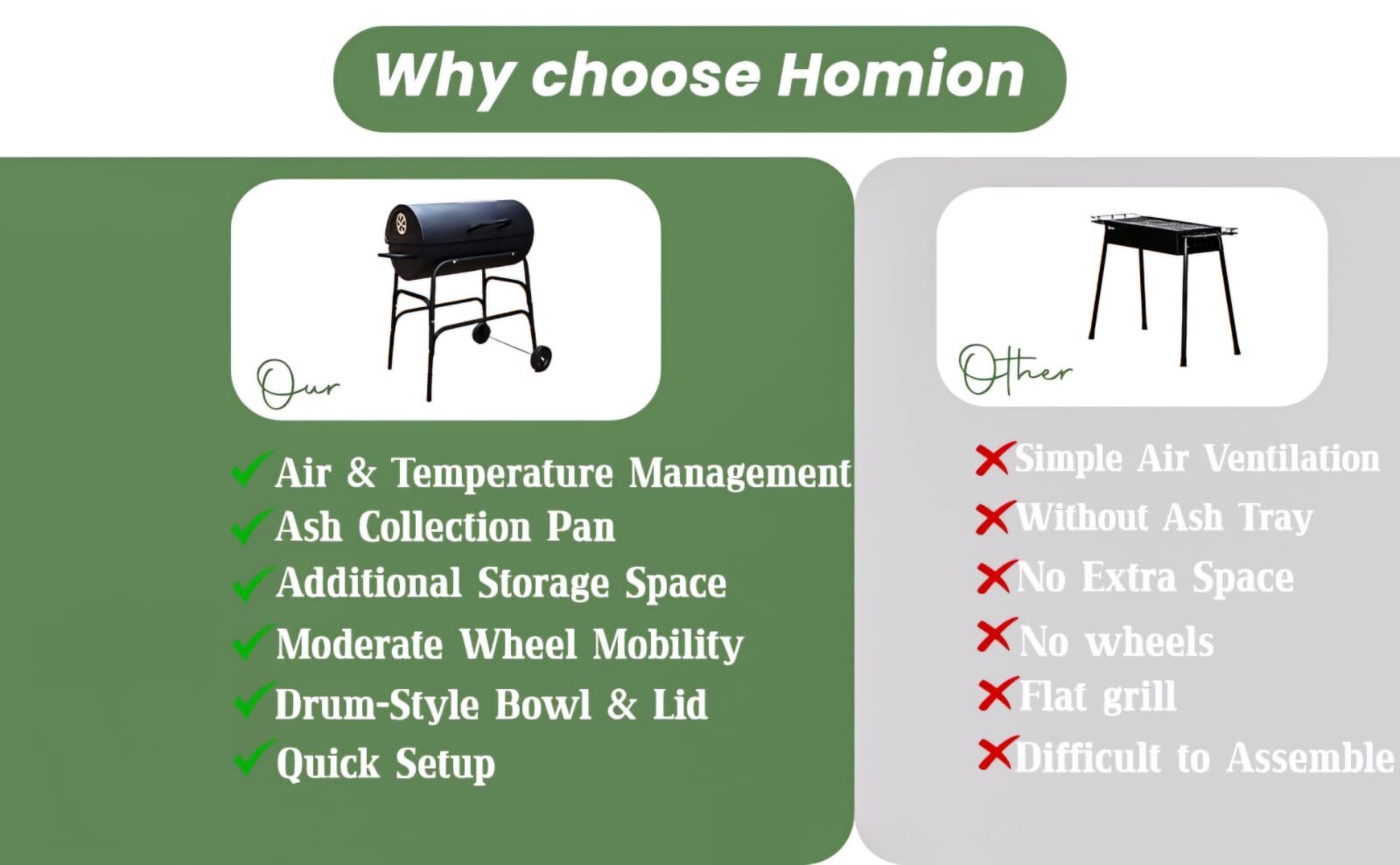 Why choose Homion

Our

Air & Temperature Management
Ash Collection Pan
Additional Storage Space
Moderate Wheel Mobility
Drum-Style Bowl & Lid
Quick Setup

Other

Simple Air Ventilation
Without Ash Tray
No Extra Space
No wheels
Flat grill
Difficult to Assemble